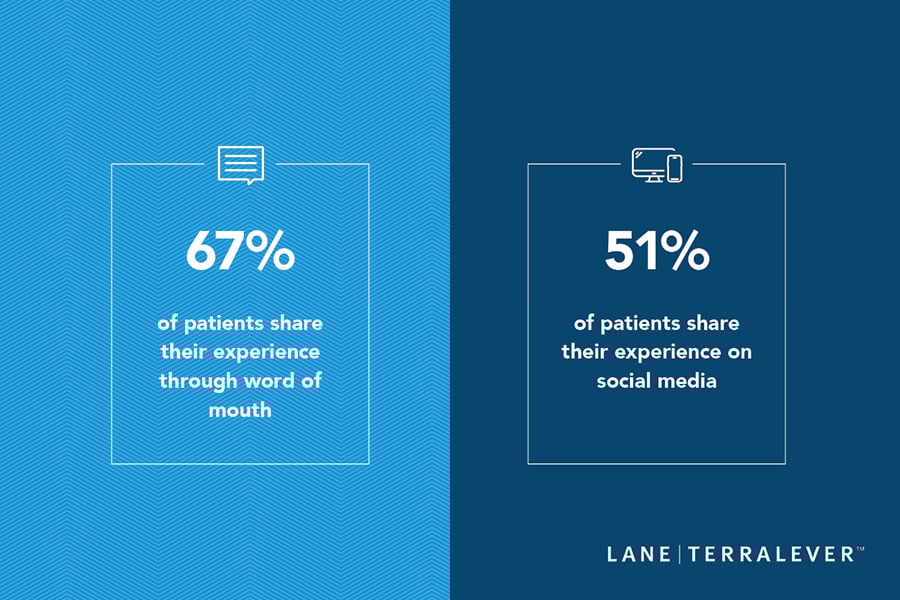 67%

of patients share their experience through word of mouth

51%

of patients share their experience on social media

LANE | TERRALEVER™